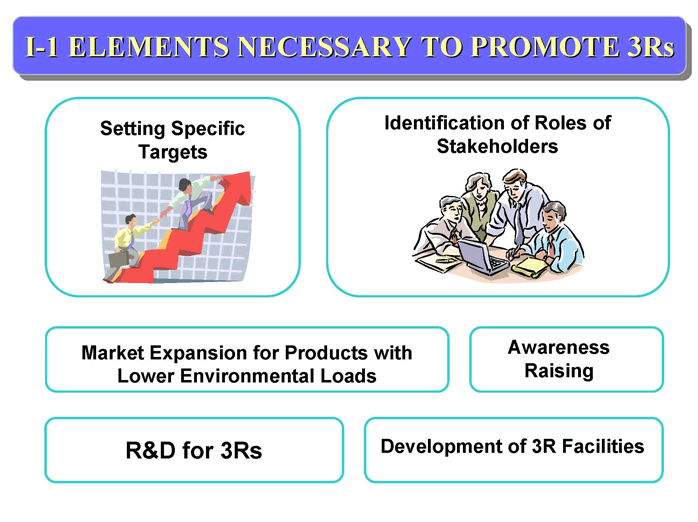 I-1 ELEMENTS NECESSARY TO PROMOTE 3Rs

Setting Specific Targets

Identification of Roles of Stakeholders

Market Expansion for Products with Lower Environmental Loads

Awareness Raising

R&D for 3Rs

Development of 3R Facilities